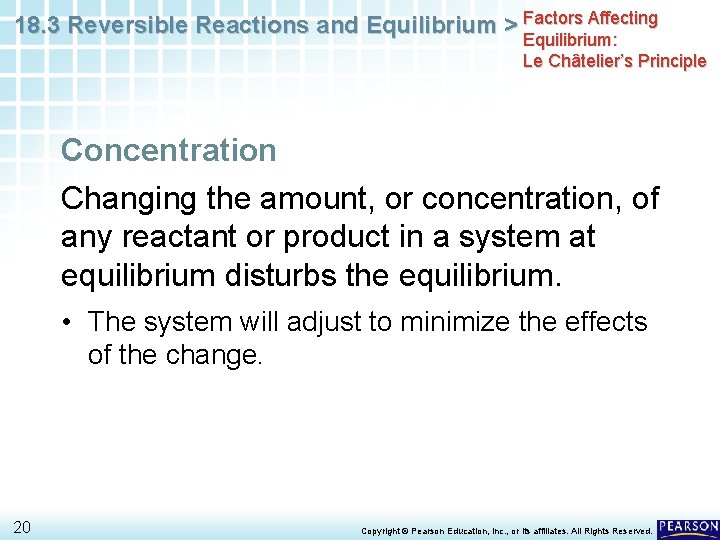 18.3 Reversible Reactions and Equilibrium > Factors Affecting Equilibrium: Le Châtelier's Principle

Concentration

Changing the amount, or concentration, of any reactant or product in a system at equilibrium disturbs the equilibrium.

• The system will adjust to minimize the effects of the change.

20

Copyright © Pearson Education, Inc., or its affiliates. All Rights Reserved.

PEARSON